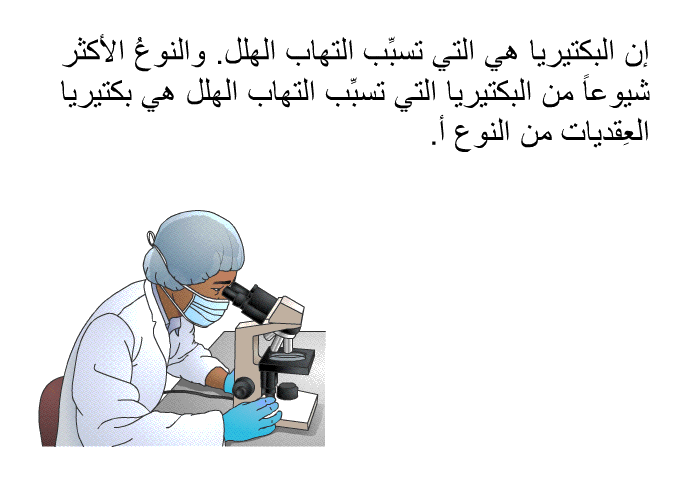 إن البكتيريا هي التي تسبِّب التهاب الهلل. والنوعُ الأكثر شيوعاً من البكتيريا التي تسبِّب التهاب الهلل هي بكتيريا العِقديات من النوع أ.